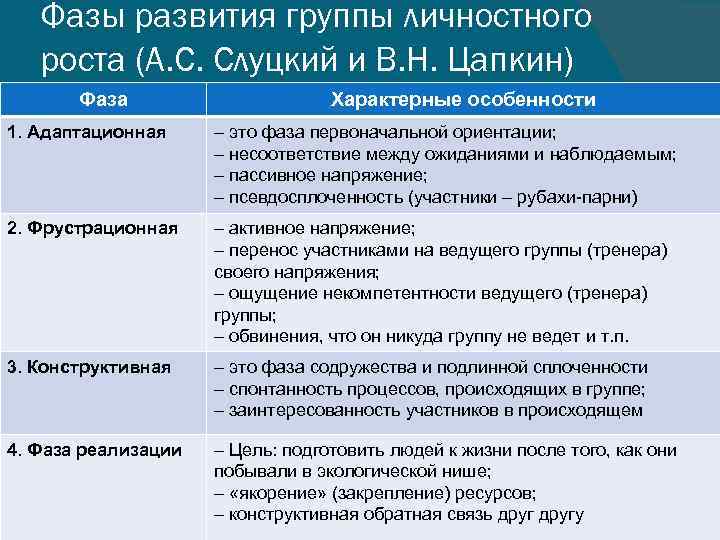 Фазы развития группы личностного роста (А.С. Слуцкий и В.Н. Цапкин)

| Фаза | Характерные особенности |
|---|---|
| 1. Адаптационная | – это фаза первоначальной ориентации; – несоответствие между ожиданиями и наблюдаемым; – пассивное напряжение; – псевдосплоченность (участники – рубахи-парни) |
| 2. Фрустрационная | – активное напряжение; – перенос участниками на ведущего группы (тренера) своего напряжения; – ощущение некомпетентности ведущего (тренера) группы; – обвинения, что он никуда группу не ведет и т.п. |
| 3. Конструктивная | – это фаза содружества и подлинной сплоченности – спонтанность процессов, происходящих в группе; – заинтересованность участников в происходящем |
| 4. Фаза реализации | – Цель: подготовить людей к жизни после того, как они побывали в экологической нише; – «якорение» (закрепление) ресурсов; – конструктивная обратная связь друг другу |